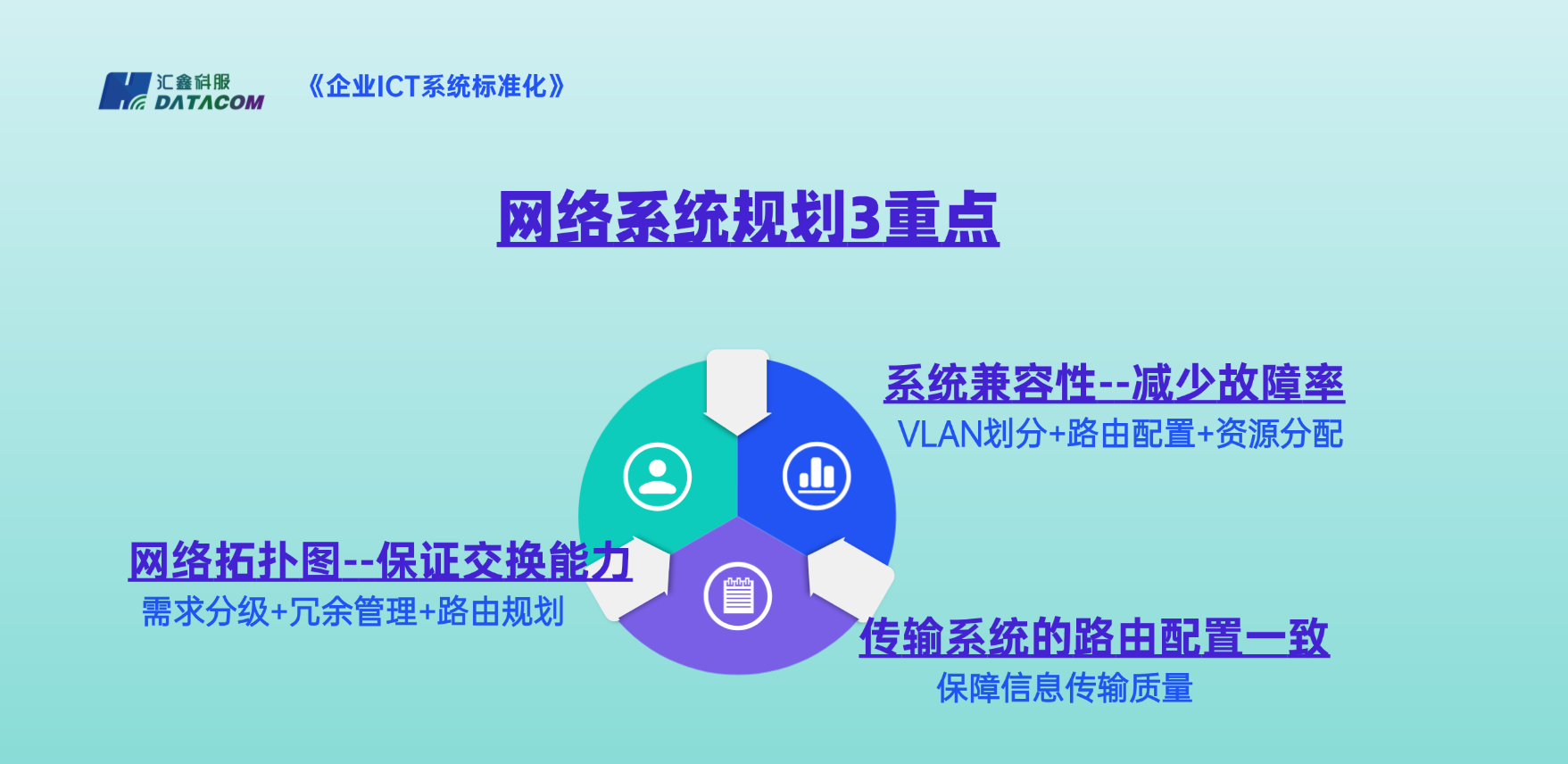 汇鑫科服 DATACOM

《企业ICT系统标准化》

网络系统规划3重点

系统兼容性--减少故障率
VLAN划分+路由配置+资源分配

网络拓扑图--保证交换能力
需求分级+冗余管理+路由规划

传输系统的路由配置一致
保障信息传输质量